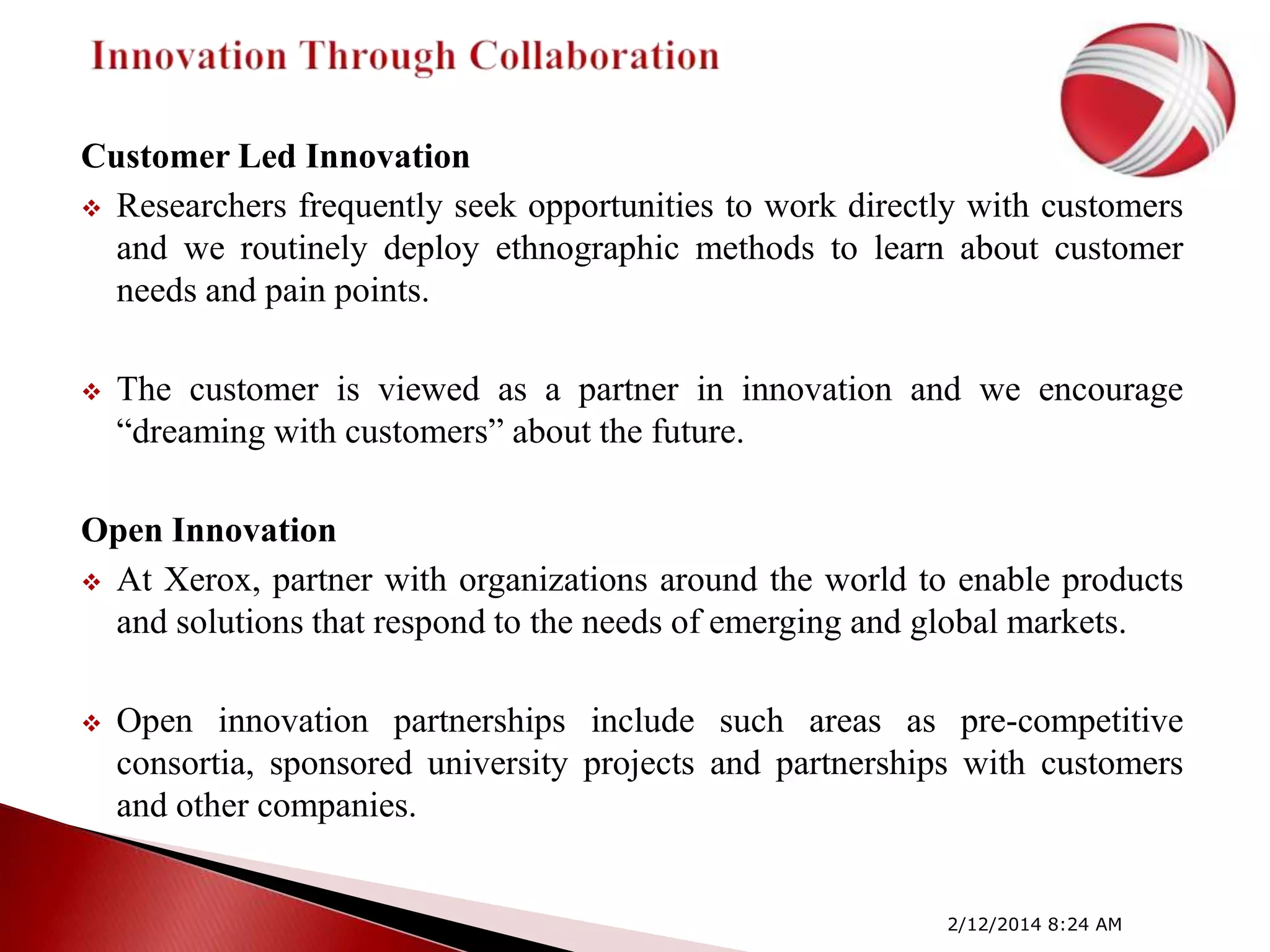 Innovation Through Collaboration

Customer Led Innovation

❖ Researchers frequently seek opportunities to work directly with customers and we routinely deploy ethnographic methods to learn about customer needs and pain points.

❖ The customer is viewed as a partner in innovation and we encourage “dreaming with customers” about the future.

Open Innovation

❖ At Xerox, partner with organizations around the world to enable products and solutions that respond to the needs of emerging and global markets.

❖ Open innovation partnerships include such areas as pre-competitive consortia, sponsored university projects and partnerships with customers and other companies.

2/12/2014 8:24 AM